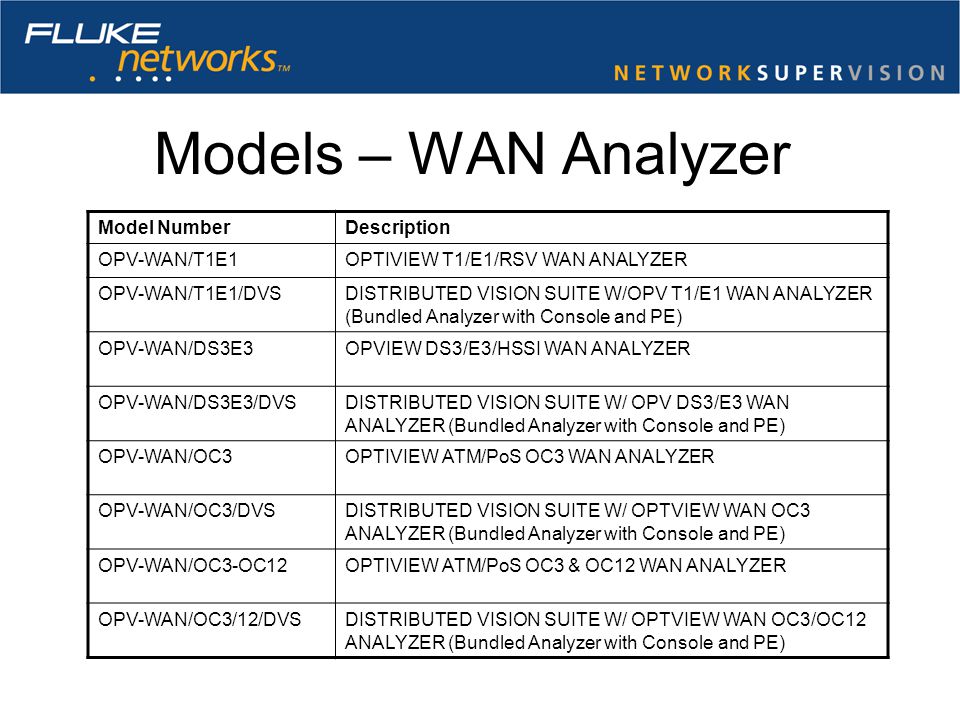 FLUKE networks™

NETWORKSUPERVISION

Models – WAN Analyzer

| Model Number | Description |
|---|---|
| OPV-WAN/T1E1 | OPTIVIEW T1/E1/RSV WAN ANALYZER |
| OPV-WAN/T1E1/DVS | DISTRIBUTED VISION SUITE W/OPV T1/E1 WAN ANALYZER (Bundled Analyzer with Console and PE) |
| OPV-WAN/DS3E3 | OPVIEW DS3/E3/HSSI WAN ANALYZER |
| OPV-WAN/DS3E3/DVS | DISTRIBUTED VISION SUITE W/ OPV DS3/E3 WAN ANALYZER (Bundled Analyzer with Console and PE) |
| OPV-WAN/OC3 | OPTIVIEW ATM/PoS OC3 WAN ANALYZER |
| OPV-WAN/OC3/DVS | DISTRIBUTED VISION SUITE W/ OPTVIEW WAN OC3 ANALYZER (Bundled Analyzer with Console and PE) |
| OPV-WAN/OC3-OC12 | OPTIVIEW ATM/PoS OC3 & OC12 WAN ANALYZER |
| OPV-WAN/OC3/12/DVS | DISTRIBUTED VISION SUITE W/ OPTVIEW WAN OC3/OC12 ANALYZER (Bundled Analyzer with Console and PE) |